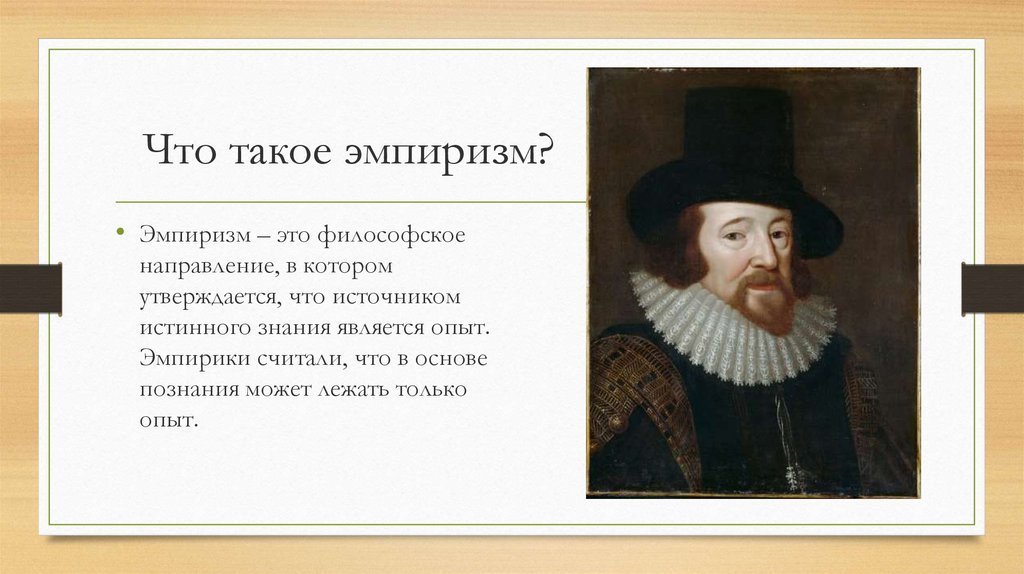 Что такое эмпиризм?

• Эмпиризм – это философское направление, в котором утверждается, что источником истинного знания является опыт. Эмпирики считали, что в основе познания может лежать только опыт.